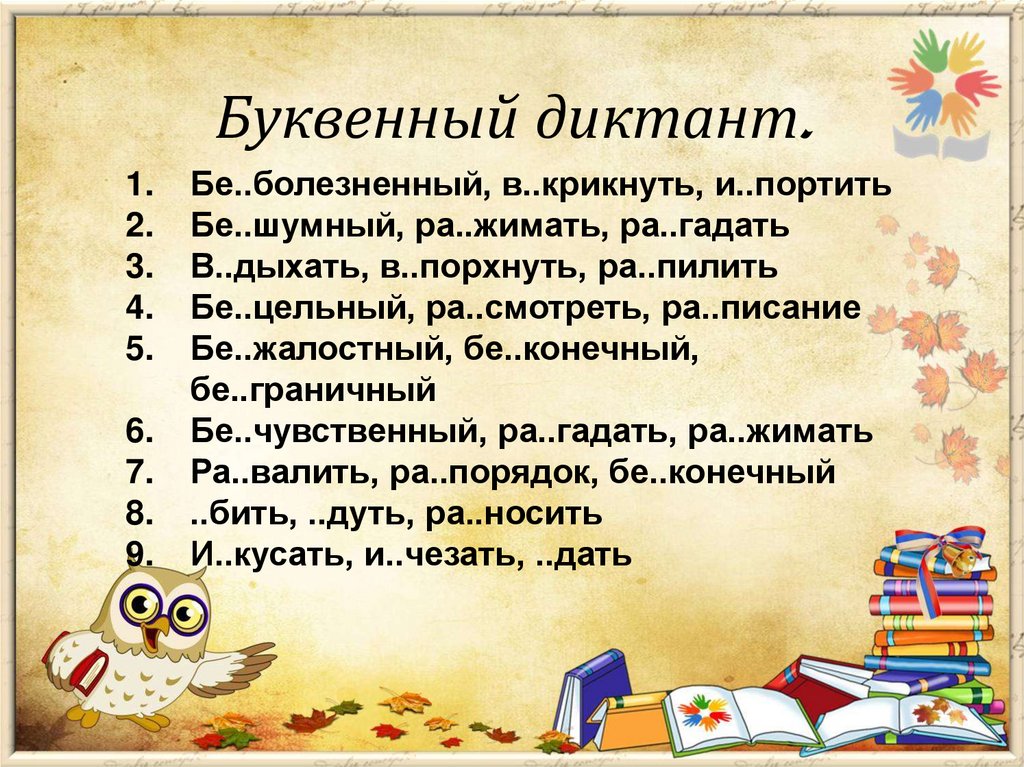 Буквенный диктант.

1. Бе..болезненный, в..крикнуть, и..портить
2. Бе..шумный, ра..жимать, ра..гадать
3. В..дыхать, в..порхнуть, ра..пилить
4. Бе..цельный, ра..смотреть, ра..писание
5. Бе..жалостный, бе..конечный, бе..граничный
6. Бе..чувственный, ра..гадать, ра..жимать
7. Ра..валить, ра..порядок, бе..конечный
8. ..бить, ..дуть, ра..носить
9. И..кусать, и..чезать, ..дать